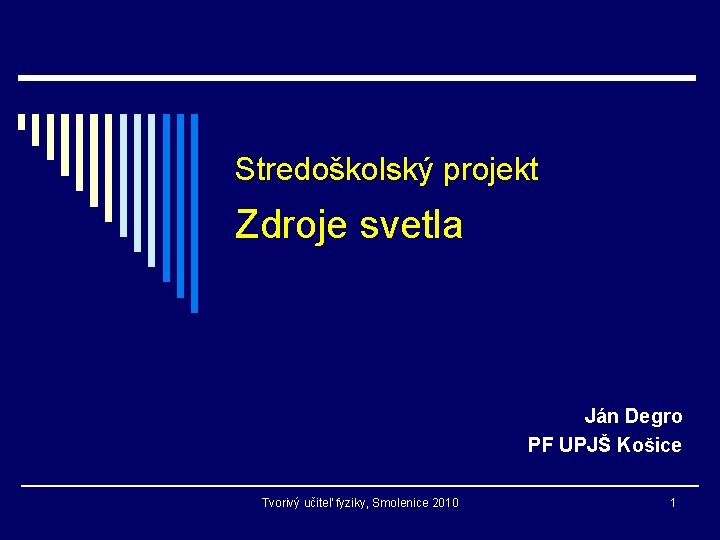 Stredoškolský projekt

Zdroje svetla

Ján Degro
PF UPJŠ Košice

Tvorivý učiteľ fyziky, Smolenice 2010

1